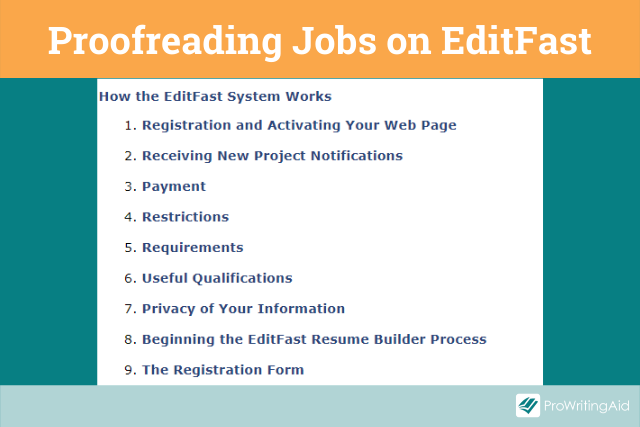 Proofreading Jobs on EditFast

How the EditFast System Works

1. Registration and Activating Your Web Page
2. Receiving New Project Notifications
3. Payment
4. Restrictions
5. Requirements
6. Useful Qualifications
7. Privacy of Your Information
8. Beginning the EditFast Resume Builder Process
9. The Registration Form

ProWritingAid